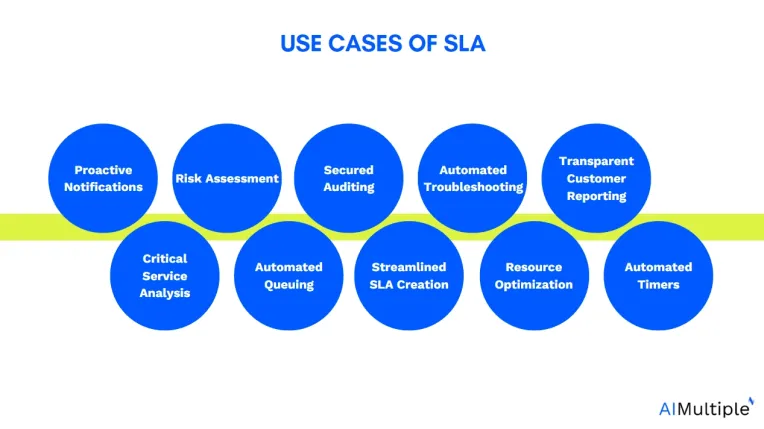 USE CASES OF SLA

Proactive Notifications

Risk Assessment

Secured Auditing

Automated Troubleshooting

Transparent Customer Reporting

Critical Service Analysis

Automated Queuing

Streamlined SLA Creation

Resource Optimization

Automated Timers

AIMultiple